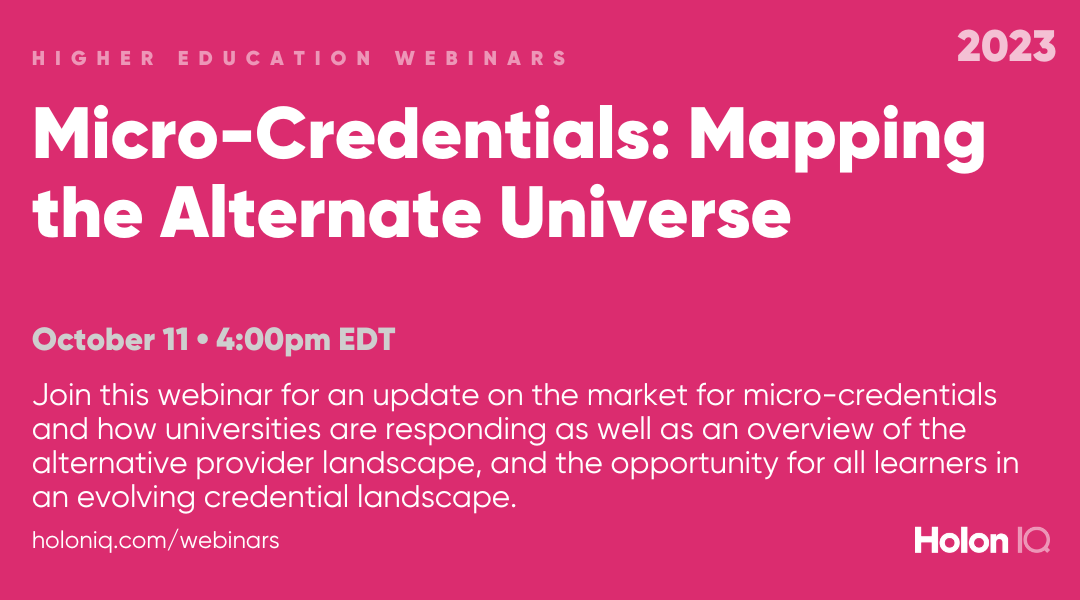 HIGHER EDUCATION WEBINARS

2023

Micro-Credentials: Mapping the Alternate Universe

October 11 • 4:00pm EDT

Join this webinar for an update on the market for micro-credentials and how universities are responding as well as an overview of the alternative provider landscape, and the opportunity for all learners in an evolving credential landscape.

holoniq.com/webinars

Holon IQ